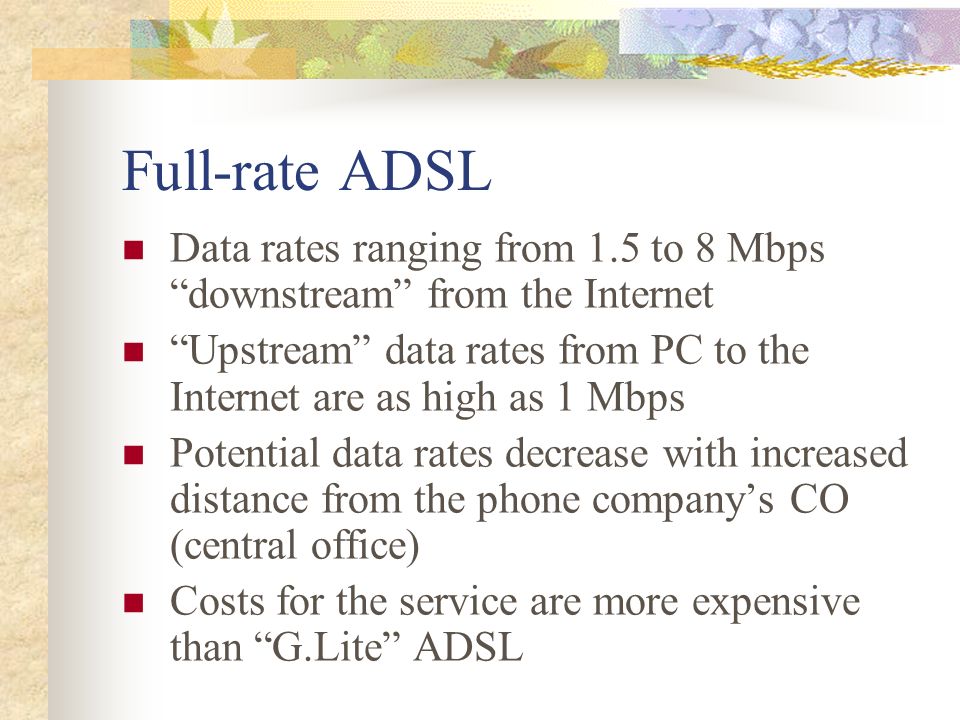 Full-rate ADSL

- Data rates ranging from 1.5 to 8 Mbps “downstream” from the Internet
- “Upstream” data rates from PC to the Internet are as high as 1 Mbps
- Potential data rates decrease with increased distance from the phone company’s CO (central office)
- Costs for the service are more expensive than “G.Lite” ADSL